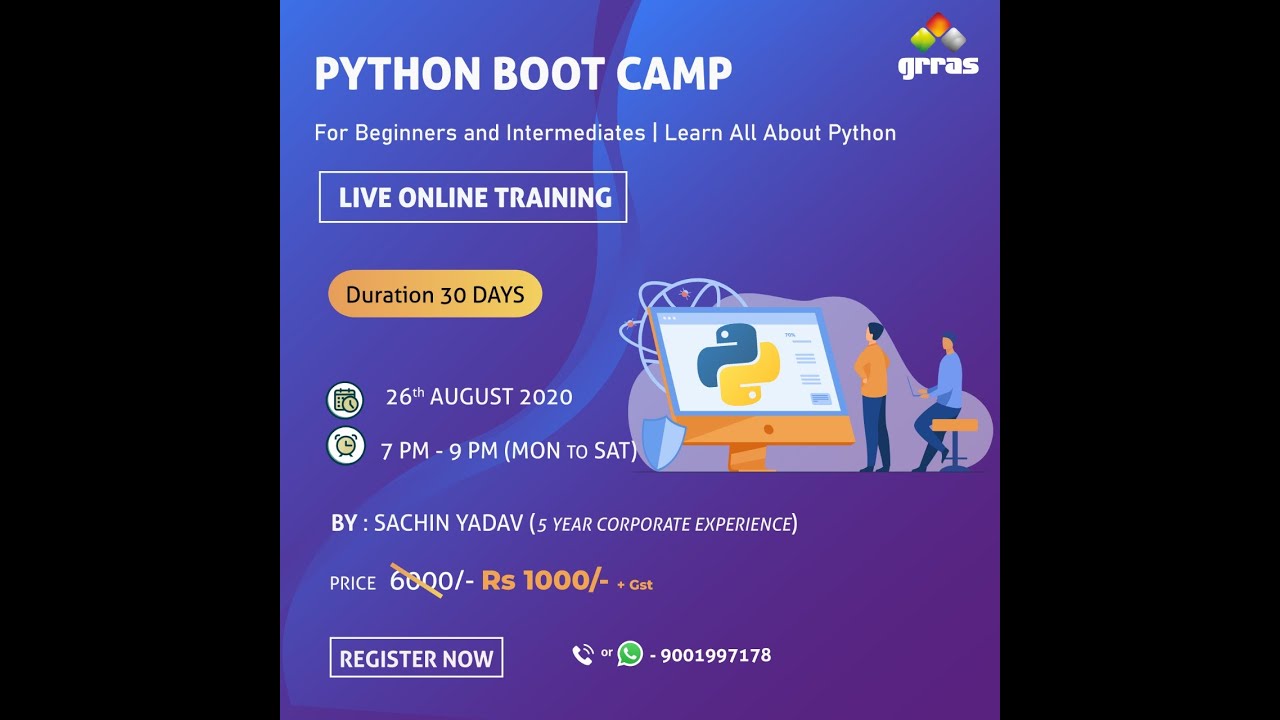 grras

PYTHON BOOT CAMP

For Beginners and Intermediates | Learn All About Python

LIVE ONLINE TRAINING

Duration 30 DAYS

70%

26th AUGUST 2020

7 PM - 9 PM (MON TO SAT)

BY : SACHIN YADAV (5 YEAR CORPORATE EXPERIENCE)

PRICE 6000/- Rs 1000/- + Gst

REGISTER NOW

or - 9001997178